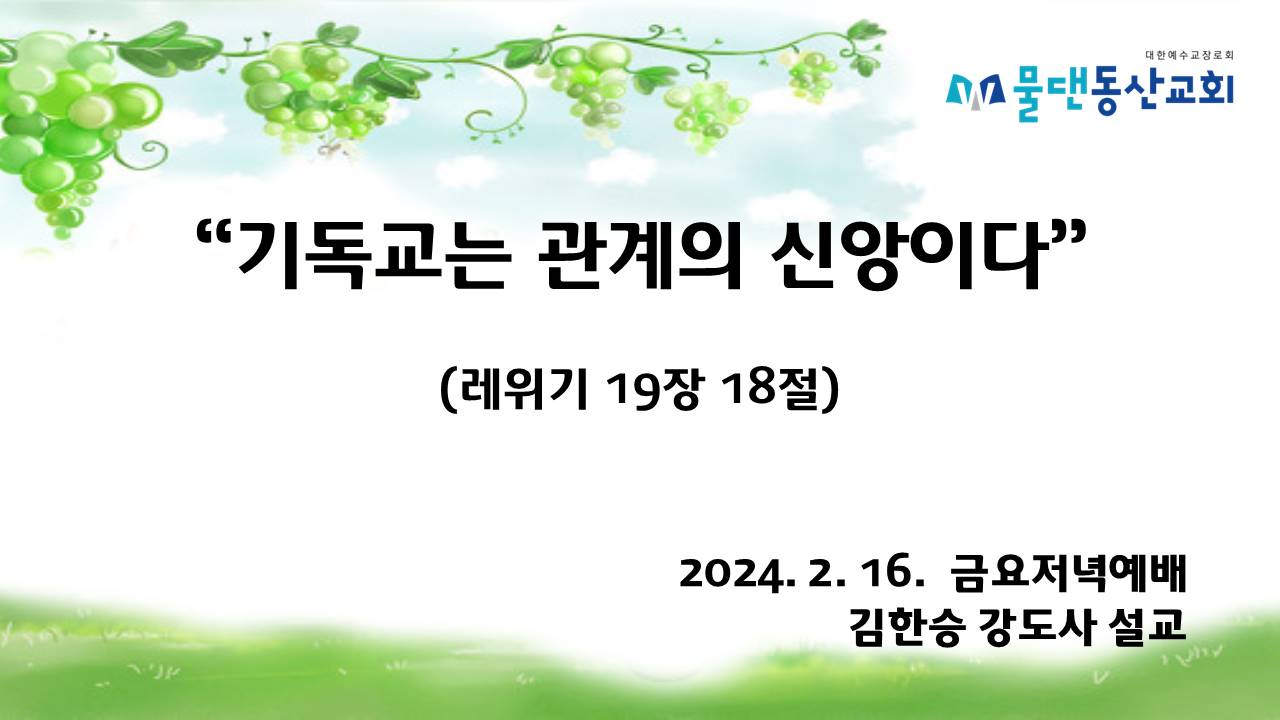 대한예수교장로회
물댄동산교회

“기독교는 관계의 신앙이다”

(레위기 19장 18절)

2024. 2. 16. 금요저녁예배
김한승 강도사 설교